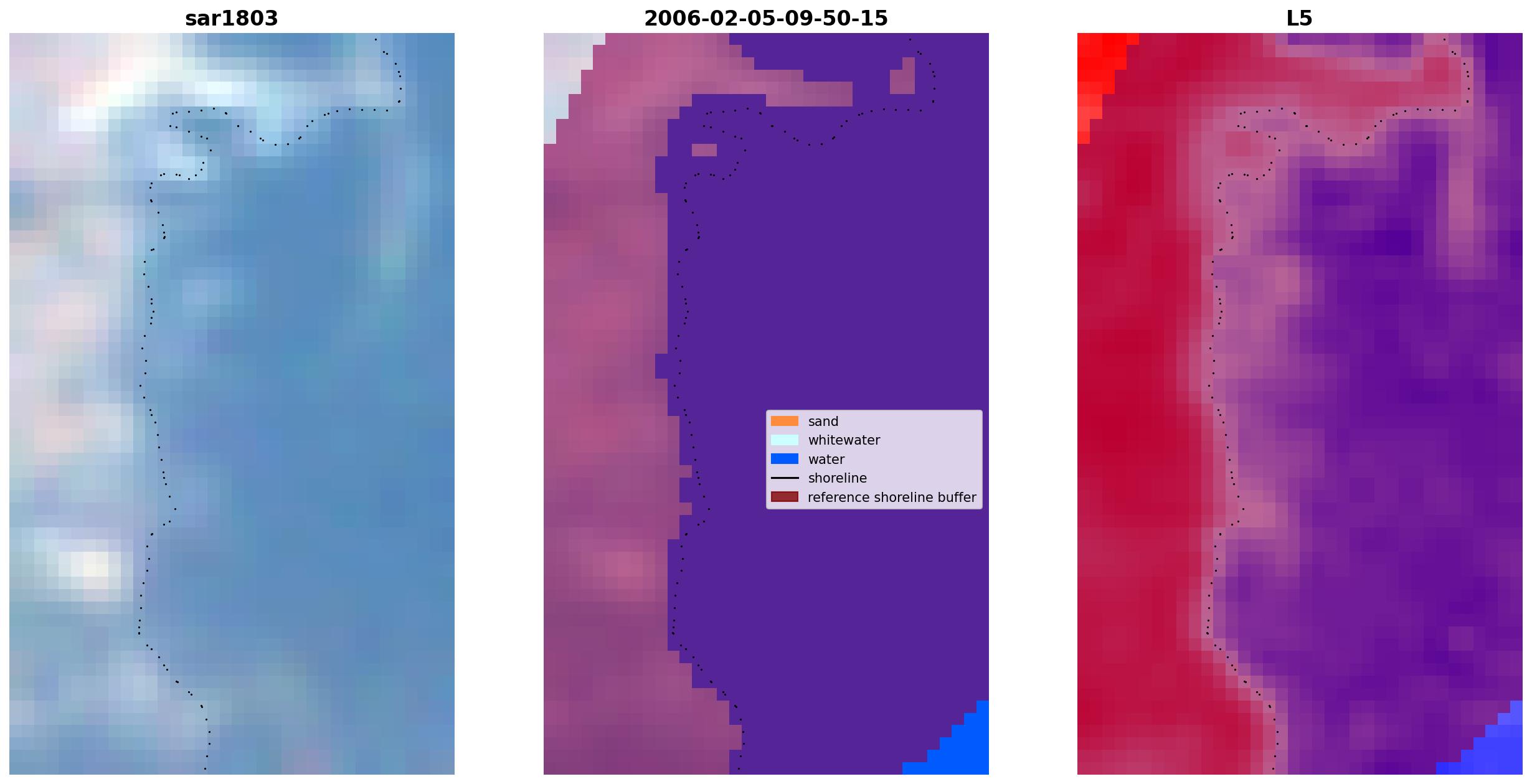 sar1803

2006-02-05-09-50-15

sand
whitewater
water
shoreline
reference shoreline buffer

L5